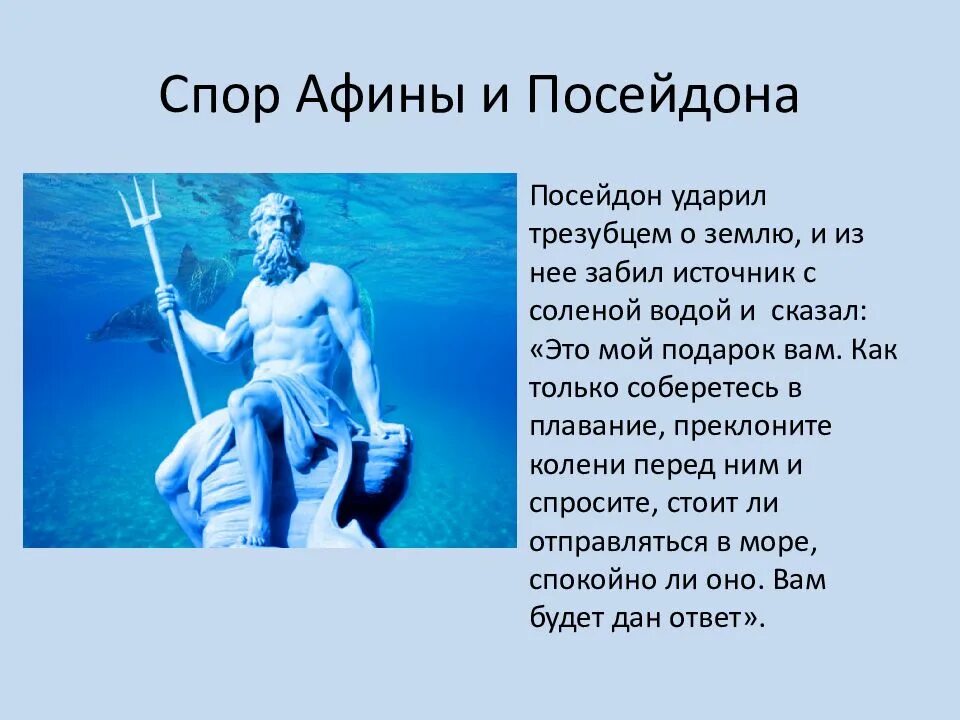 Спор Афины и Посейдона

Посейдон ударил трезубцем о землю, и из нее забил источник с соленой водой и сказал: «Это мой подарок вам. Как только соберетесь в плавание, преклоните колени перед ним и спросите, стоит ли отправляться в море, спокойно ли оно. Вам будет дан ответ».